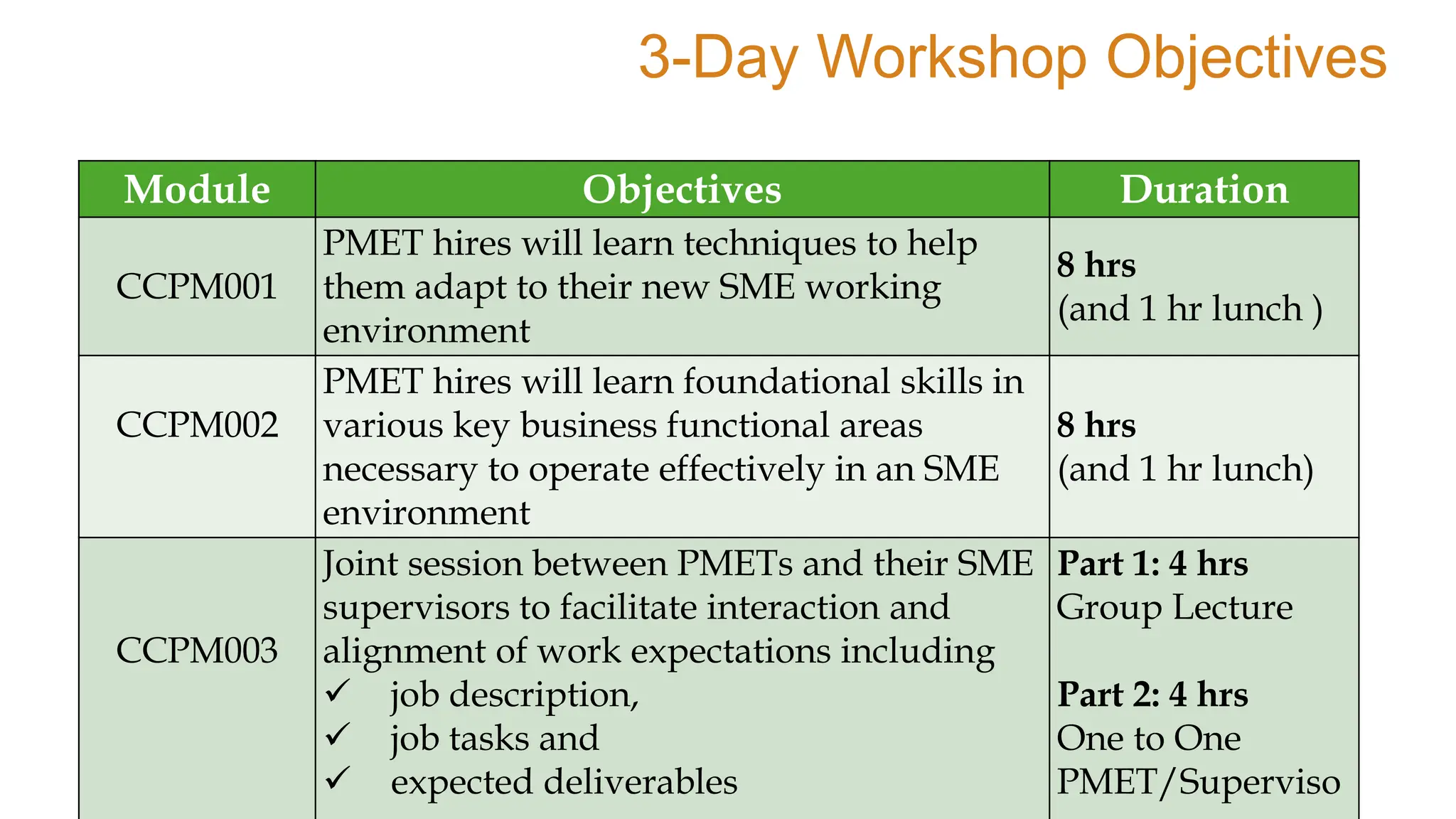 3-Day Workshop Objectives

| Module | Objectives | Duration |
|---|---|---|
| CCPM001 | PMET hires will learn techniques to help them adapt to their new SME working environment | **8 hrs** (and 1 hr lunch ) |
| CCPM002 | PMET hires will learn foundational skills in various key business functional areas necessary to operate effectively in an SME environment | **8 hrs** (and 1 hr lunch) |
| CCPM003 | Joint session between PMETs and their SME supervisors to facilitate interaction and alignment of work expectations including ✓ job description, ✓ job tasks and ✓ expected deliverables | **Part 1: 4 hrs** Group Lecture **Part 2: 4 hrs** One to One PMET/Superviso |